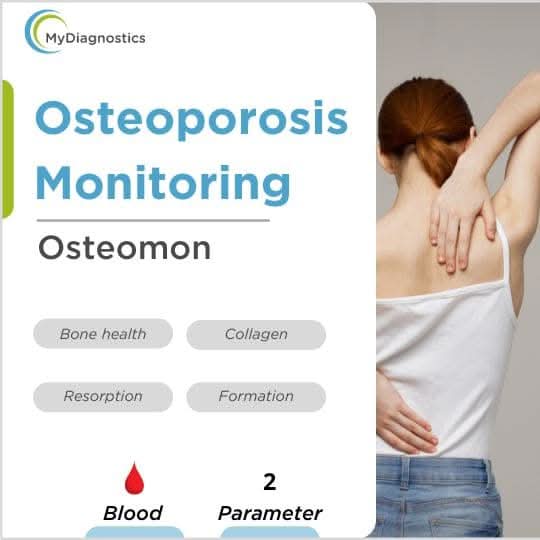 MyDiagnostics

Osteoporosis Monitoring

Osteomon

Bone health

Collagen

Resorption

Formation

Blood

2
Parameter